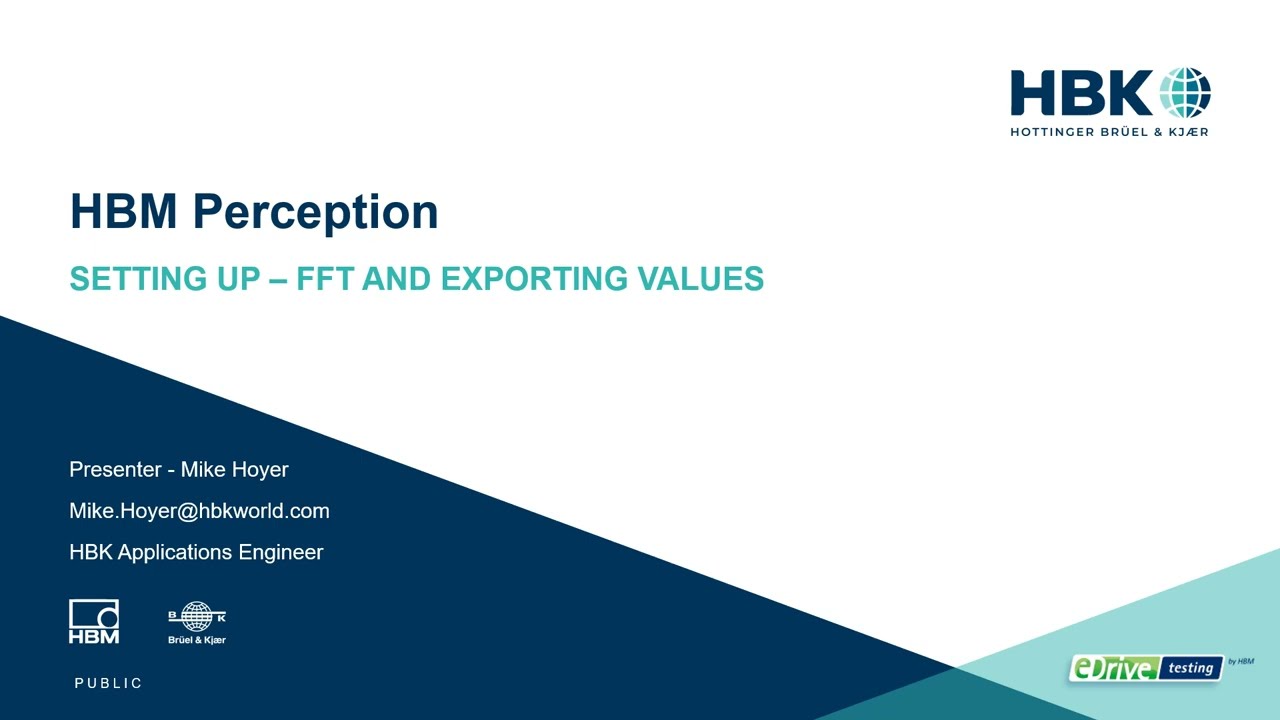 HBK
HOTTINGER BRÜEL & KJÆR

HBM Perception

SETTING UP – FFT AND EXPORTING VALUES

Presenter - Mike Hoyer

Mike.Hoyer@hbkworld.com

HBK Applications Engineer

HBM

B K
Brüel & Kjær

PUBLIC

eDrive testing by HBM